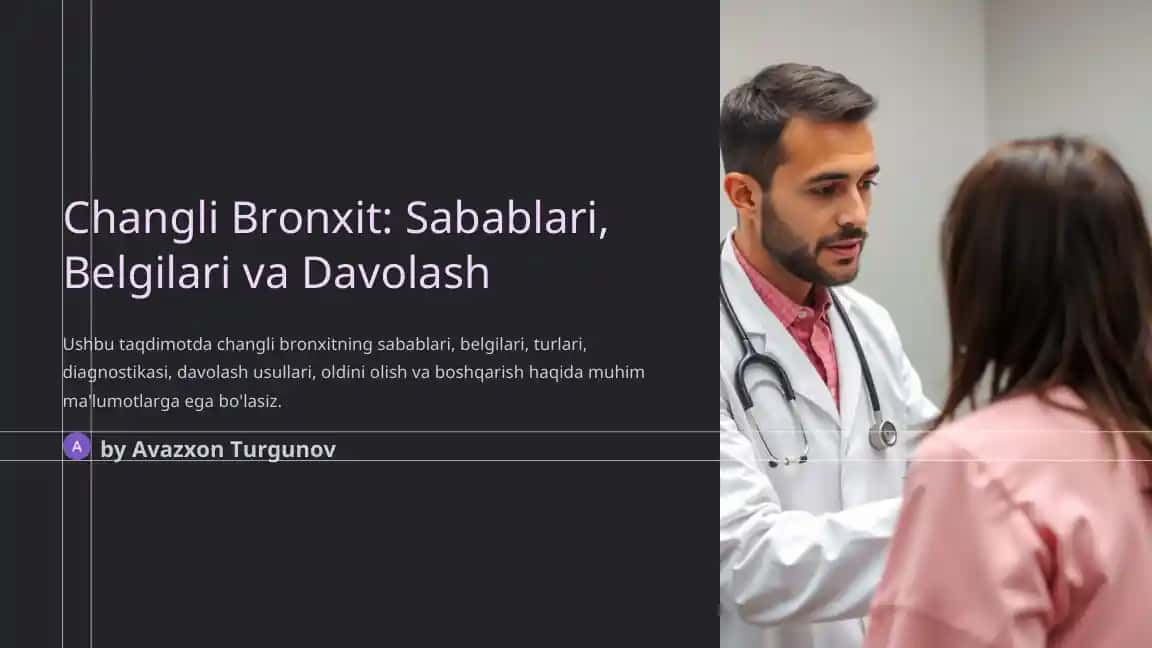 Changli Bronxit: Sabablari, Belgilari va Davolash

Ushbu taqdimotda changli bronxitning sabablari, belgilari, turlari, diagnostikasi, davolash usullari, oldini olish va boshqarish haqida muhim ma'lumotlarga ega bo'lasiz.

A

by Avazxon Turgunov